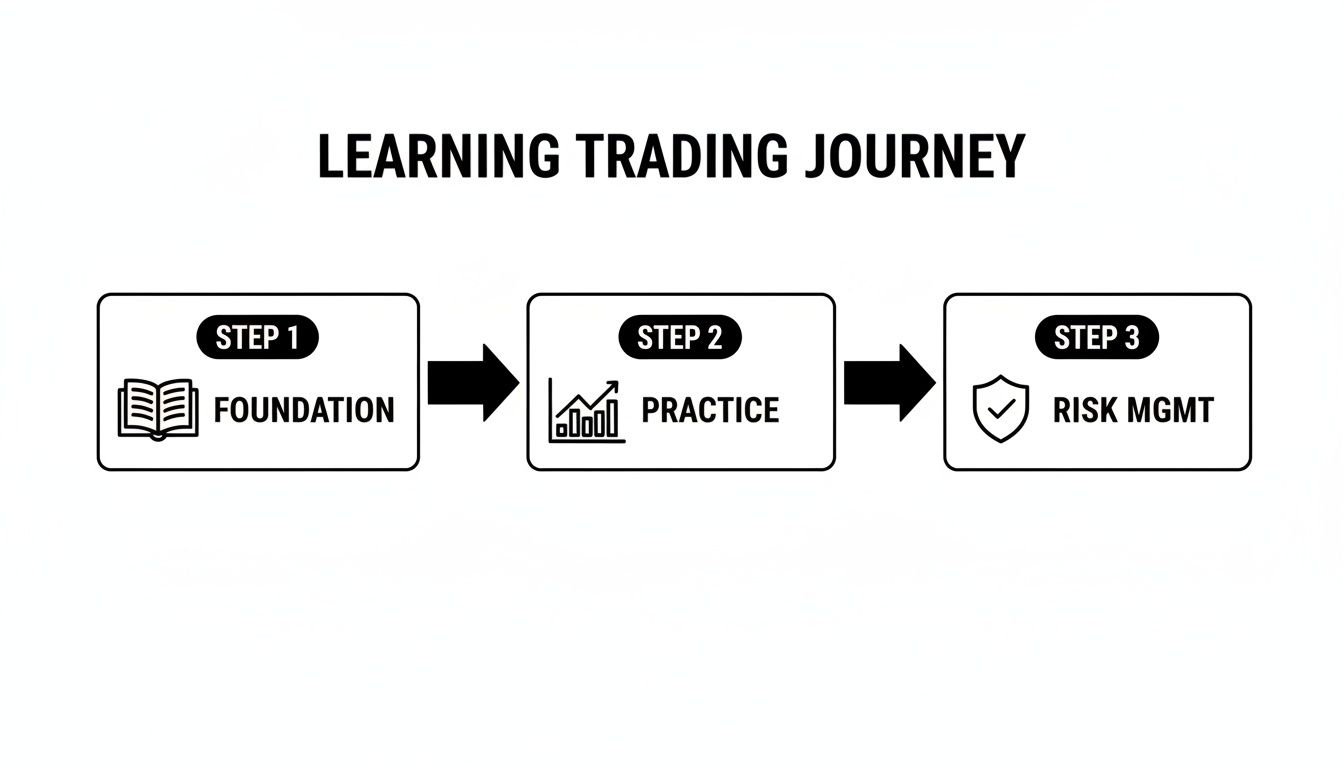 LEARNING TRADING JOURNEY

STEP 1
FOUNDATION

STEP 2
PRACTICE

STEP 3
RISK MGMT